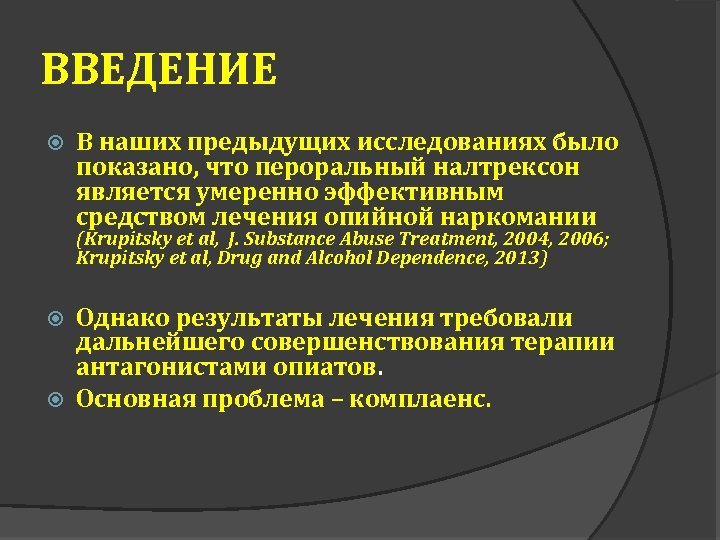 ВВЕДЕНИЕ

В наших предыдущих исследованиях было показано, что пероральный налтрексон является умеренно эффективным средством лечения опийной наркомании (Krupitsky et al, J. Substance Abuse Treatment, 2004, 2006; Krupitsky et al, Drug and Alcohol Dependence, 2013)

Однако результаты лечения требовали дальнейшего совершенствования терапии антагонистами опиатов.

Основная проблема – комплаенс.